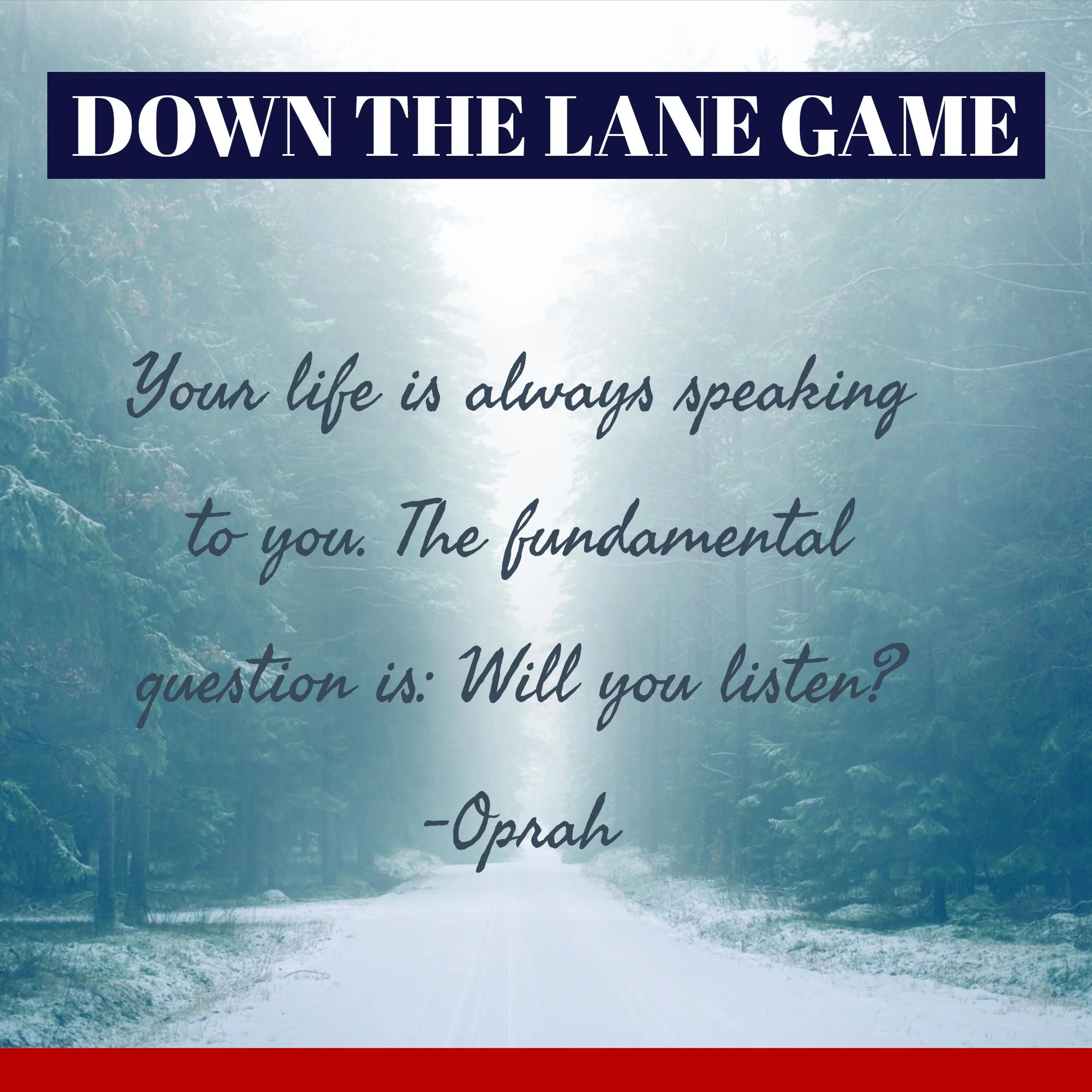 DOWN THE LANE GAME

Your life is always speaking to you. The fundamental question is: Will you listen?
-Oprah